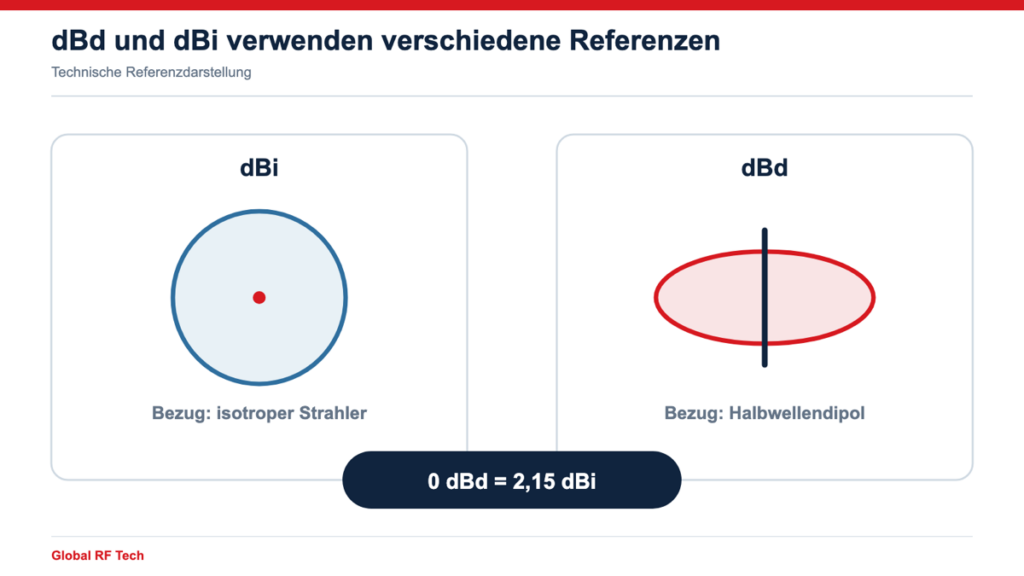 dBd und dBi verwenden verschiedene Referenzen

Technische Referenzdarstellung

dBi

Bezug: isotroper Strahler

dBd

Bezug: Halbwellendipol

0 dBd = 2,15 dBi

Global RF Tech